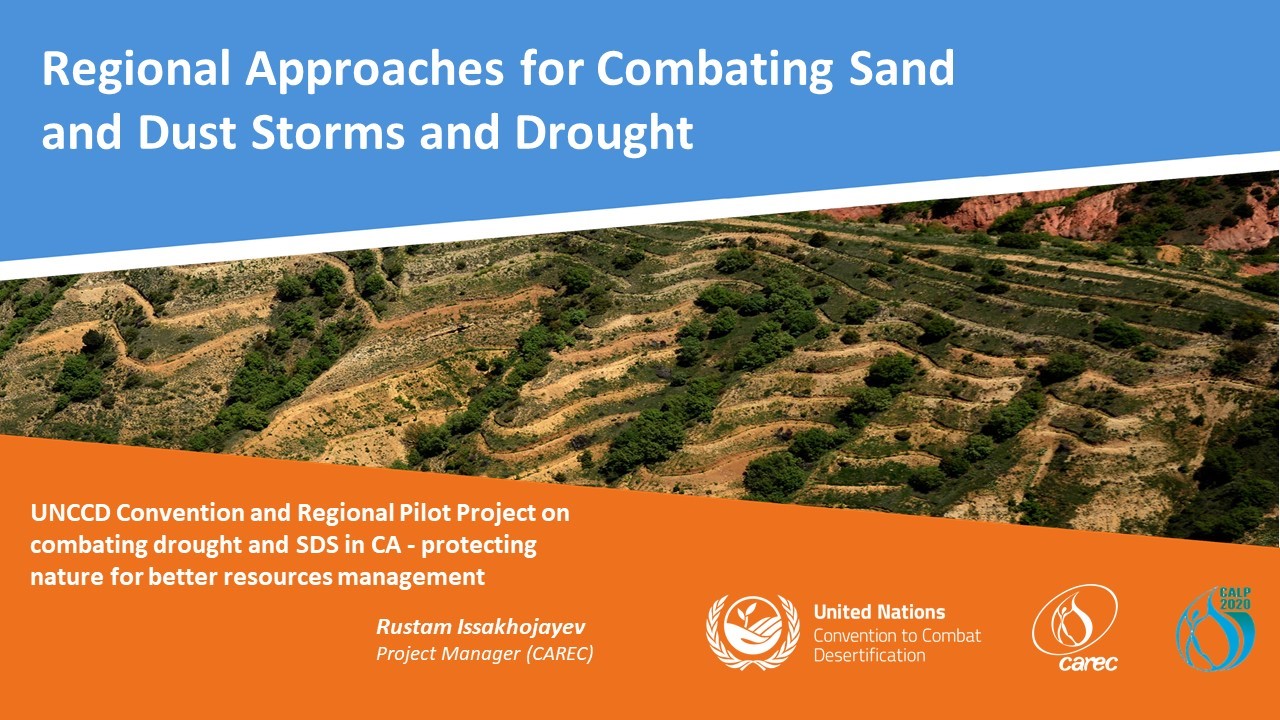 Regional Approaches for Combating Sand and Dust Storms and Drought

UNCCD Convention and Regional Pilot Project on combating drought and SDS in CA - protecting nature for better resources management

Rustam Issakhojayev
Project Manager (CAREC)

United Nations
Convention to Combat Desertification

carec

CALP 2020